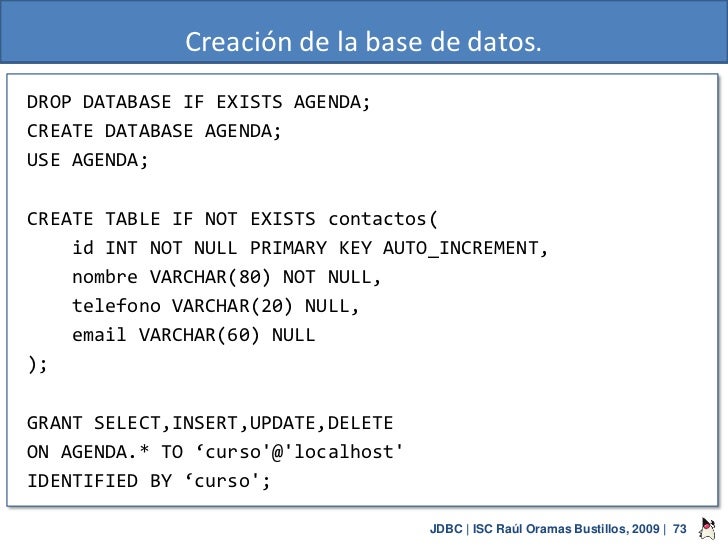 Creación de la base de datos.

DROP DATABASE IF EXISTS AGENDA;
CREATE DATABASE AGENDA;
USE AGENDA;

CREATE TABLE IF NOT EXISTS contactos(
    id INT NOT NULL PRIMARY KEY AUTO_INCREMENT,
    nombre VARCHAR(80) NOT NULL,
    telefono VARCHAR(20) NULL,
    email VARCHAR(60) NULL
);

GRANT SELECT,INSERT,UPDATE,DELETE
ON AGENDA.* TO ‘curso'@'localhost'
IDENTIFIED BY ‘curso';

JDBC | ISC Raúl Oramas Bustillos, 2009 | 73